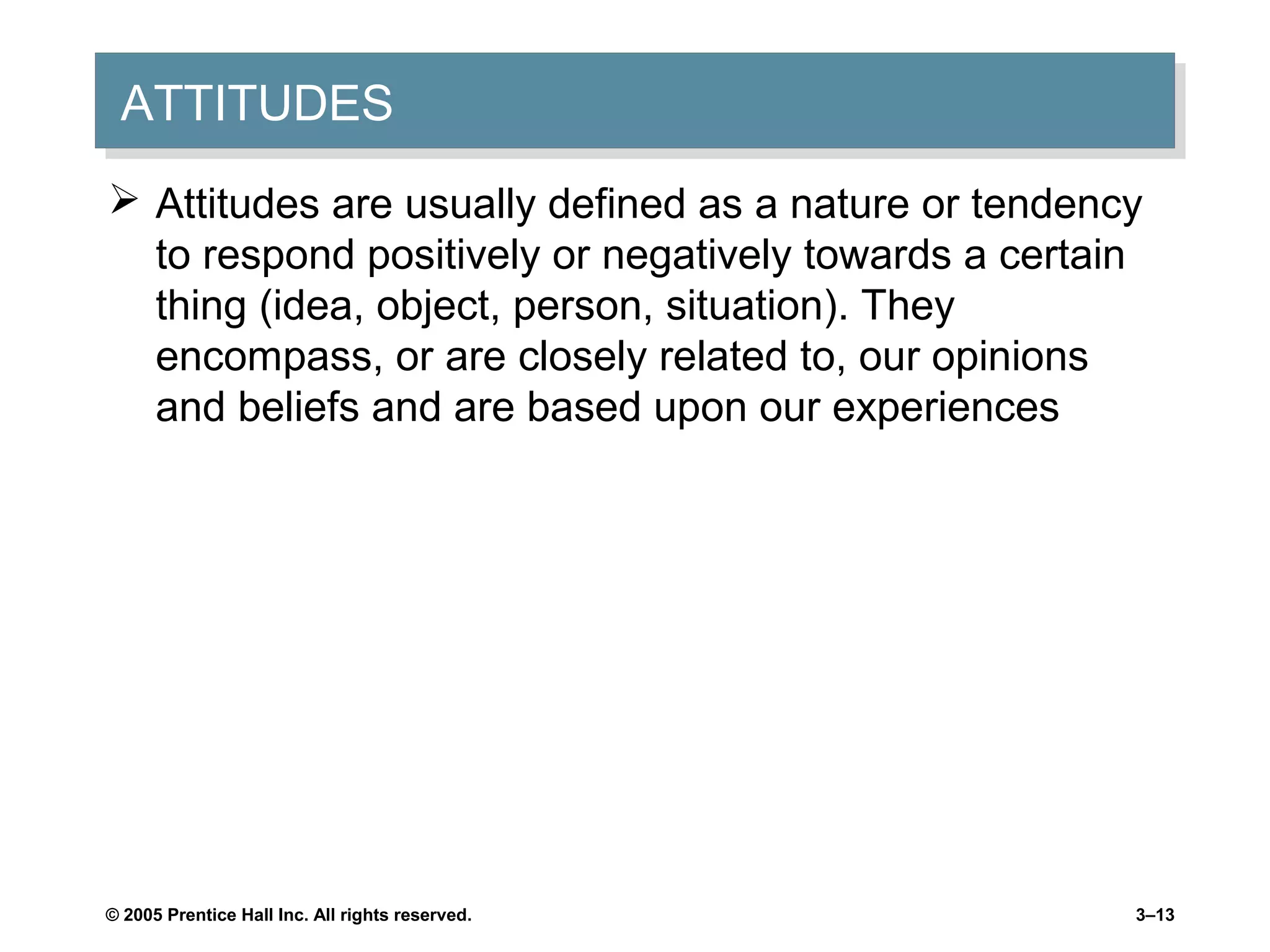 ATTITUDES

➢ Attitudes are usually defined as a nature or tendency to respond positively or negatively towards a certain thing (idea, object, person, situation). They encompass, or are closely related to, our opinions and beliefs and are based upon our experiences

© 2005 Prentice Hall Inc. All rights reserved.

3–13